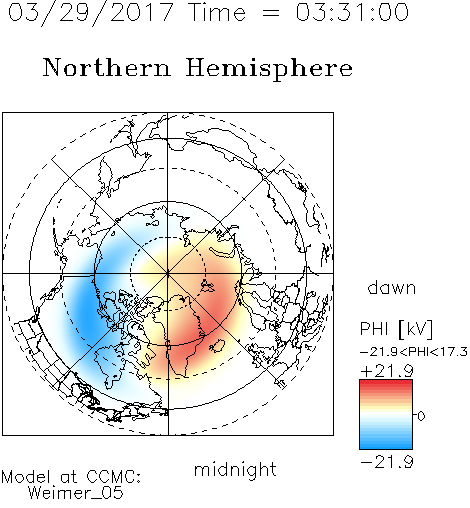 03/29/2017 Time = 03:31:00

Northern Hemisphere

dawn

PHI [kV]

-21.9<PHI<17.3

+21.9

0

-21.9

midnight

Model at CCMC:
Weimer_05